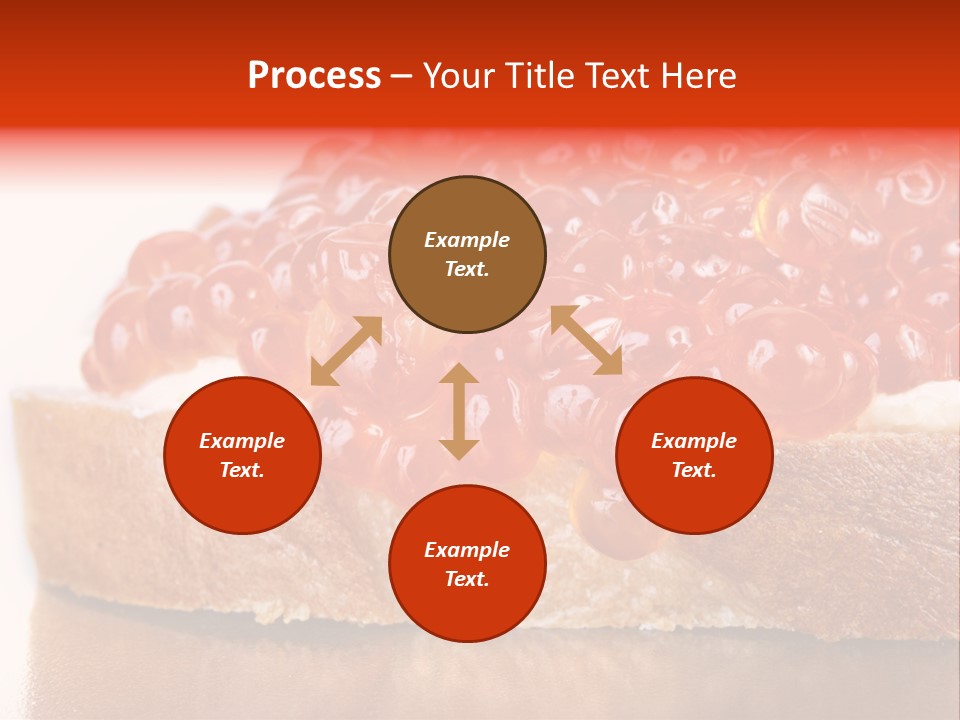 Process – Your Title Text Here

Example Text.

Example Text.

Example Text.

Example Text.